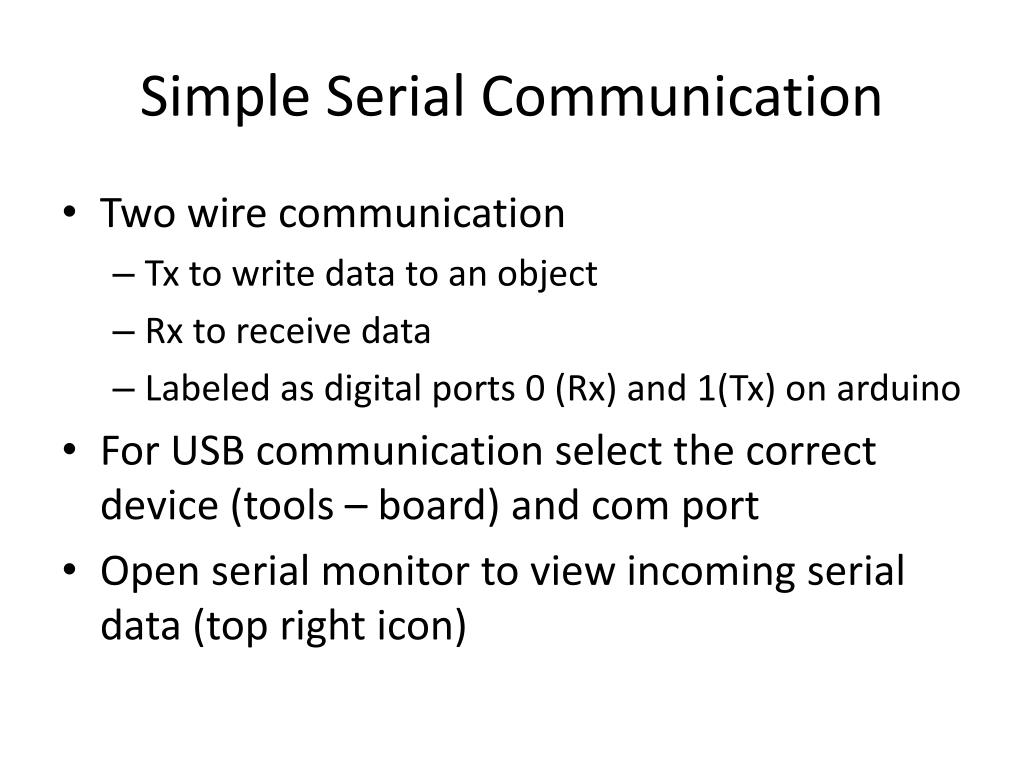 Simple Serial Communication

• Two wire communication
– Tx to write data to an object
– Rx to receive data
– Labeled as digital ports 0 (Rx) and 1(Tx) on arduino
• For USB communication select the correct device (tools – board) and com port
• Open serial monitor to view incoming serial data (top right icon)